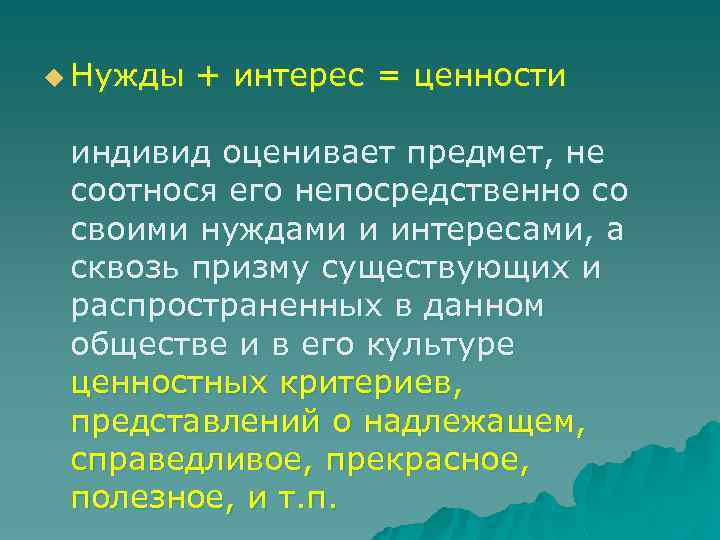 Нужды + интерес = ценности

индивид оценивает предмет, не соотнося его непосредственно со своими нуждами и интересами, а сквозь призму существующих и распространенных в данном обществе и в его культуре ценностных критериев, представлений о надлежащем, справедливое, прекрасное, полезное, и т.п.